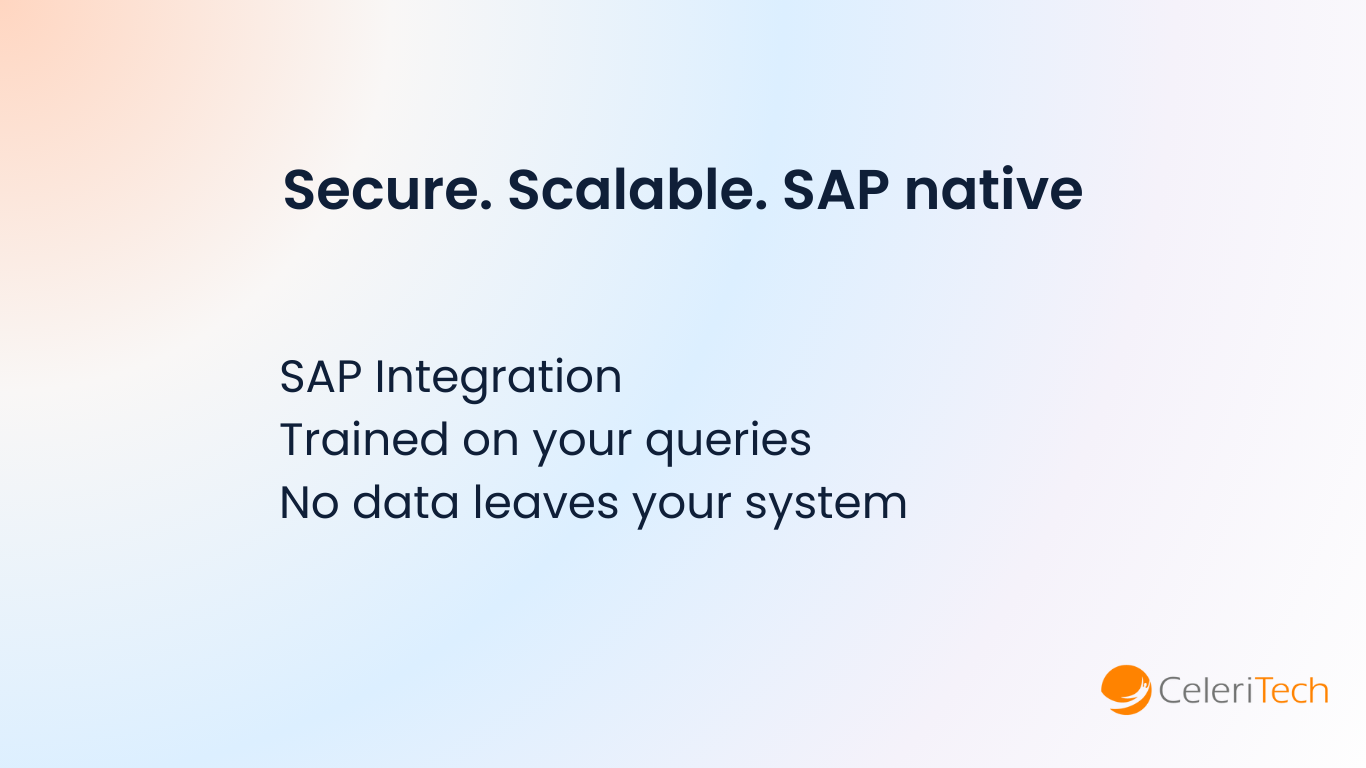 Secure. Scalable. SAP native

SAP Integration
Trained on your queries
No data leaves your system

CeleriTech